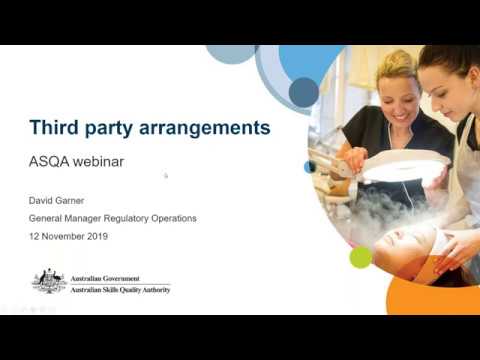 Third party arrangements

ASQA webinar

David Garner

General Manager Regulatory Operations

12 November 2019

Australian Government
Australian Skills Quality Authority